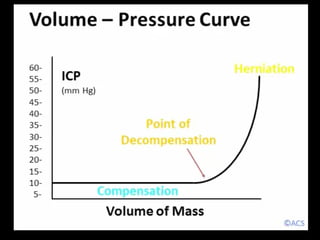 Volume – Pressure Curve

60-
55-
50-
45-
40-
35-
30-
25-
20-
15-
10-
5-

ICP
(mm Hg)

Herniation

Point of Decompensation

Compensation

Volume of Mass

©ACS